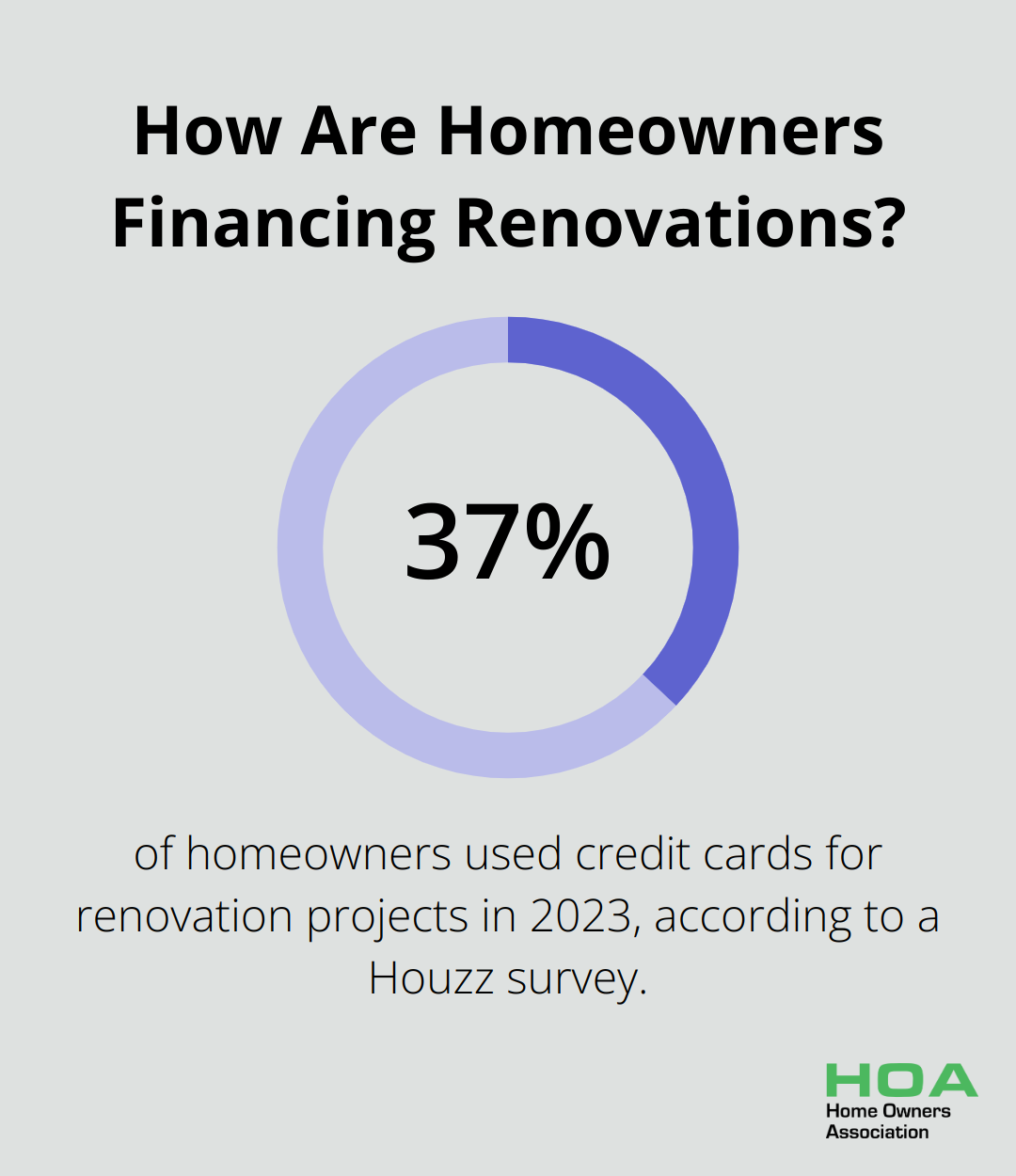 How Are Homeowners Financing Renovations?

37%

of homeowners used credit cards for renovation projects in 2023, according to a Houzz survey.

HOA
Home Owners Association